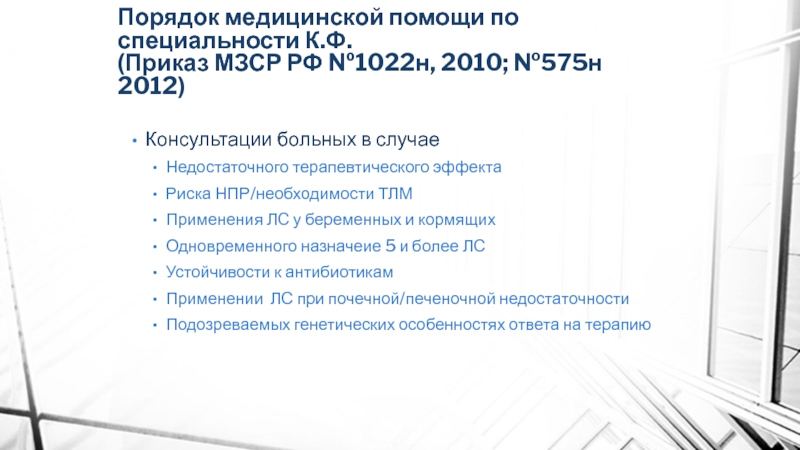 Порядок медицинской помощи по специальности К.Ф. (Приказ МЗСР РФ №1022н, 2010; №575н 2012)

• Консультации больных в случае
• Недостаточного терапевтического эффекта
• Риска НПР/необходимости ТЛМ
• Применения ЛС у беременных и кормящих
• Одновременного назначеие 5 и более ЛС
• Устойчивости к антибиотикам
• Применении ЛС при почечной/печеночной недостаточности
• Подозреваемых генетических особенностях ответа на терапию